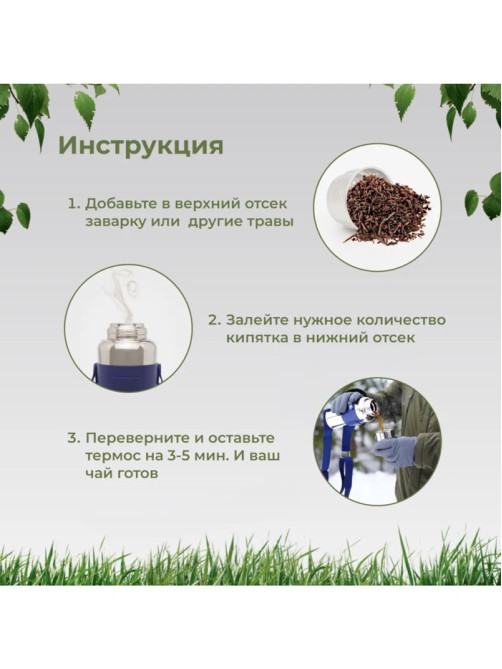 Инструкция

1. Добавьте в верхний отсек заварку или другие травы

2. Залейте нужное количество кипятка в нижний отсек

3. Переверните и оставьте термос на 3-5 мин. И ваш чай готов